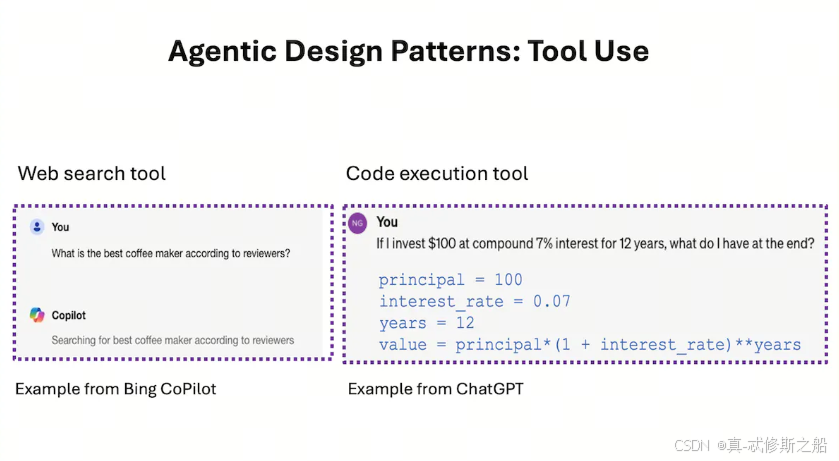 Agentic Design Patterns: Tool Use

Web search tool

You

What is the best coffee maker according to reviewers?

Copilot

Searching for best coffee maker according to reviewers

Example from Bing CoPilot

Code execution tool

NG You

If I invest $100 at compound 7% interest for 12 years, what do I have at the end?

principal = 100
interest_rate = 0.07
years = 12
value = principal*(1 + interest_rate)**years

Example from ChatGPT

CSDN @真-忒修斯之船